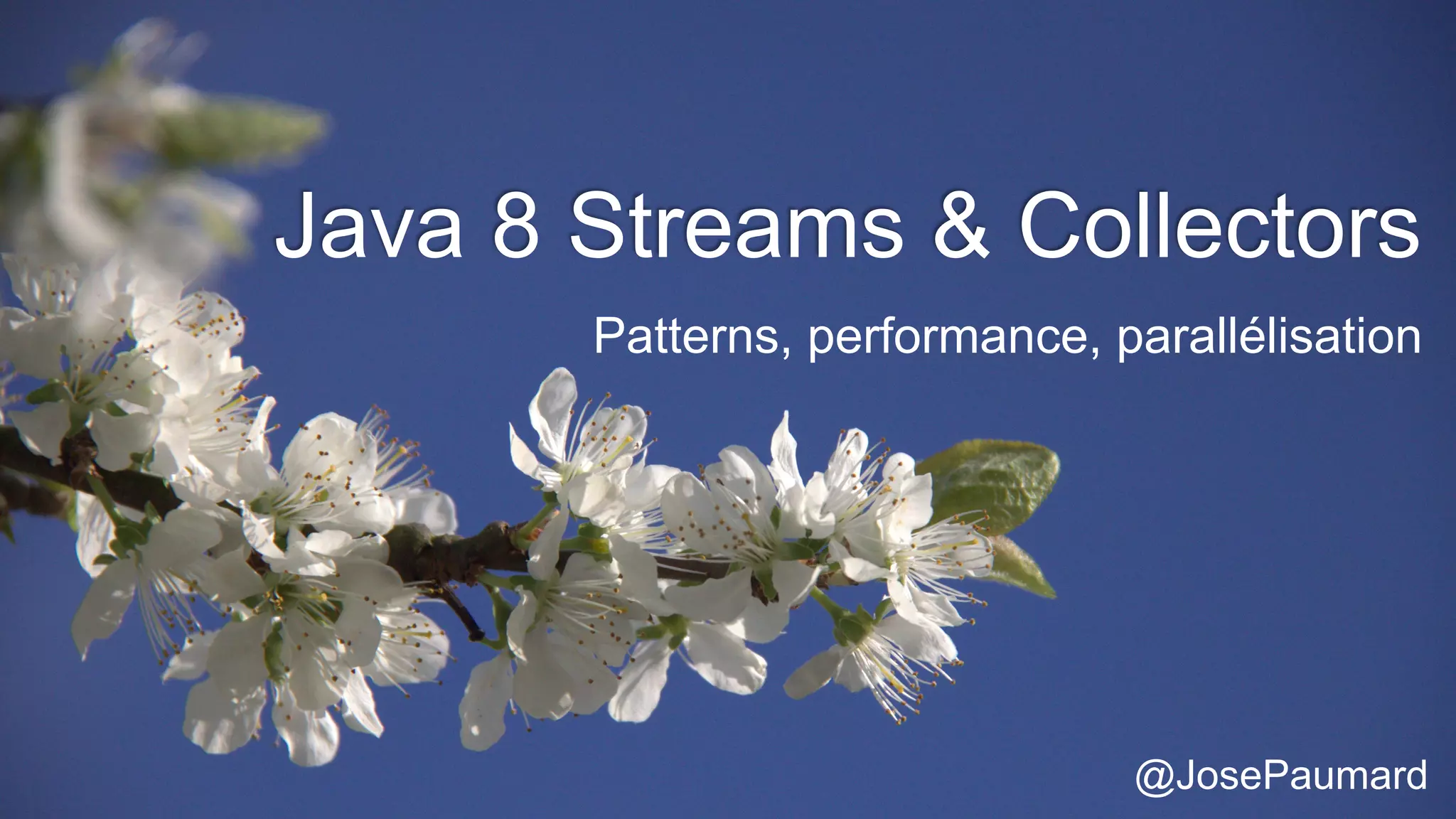 Java 8 Streams & Collectors

Patterns, performance, parallélisation

@JosePaumard